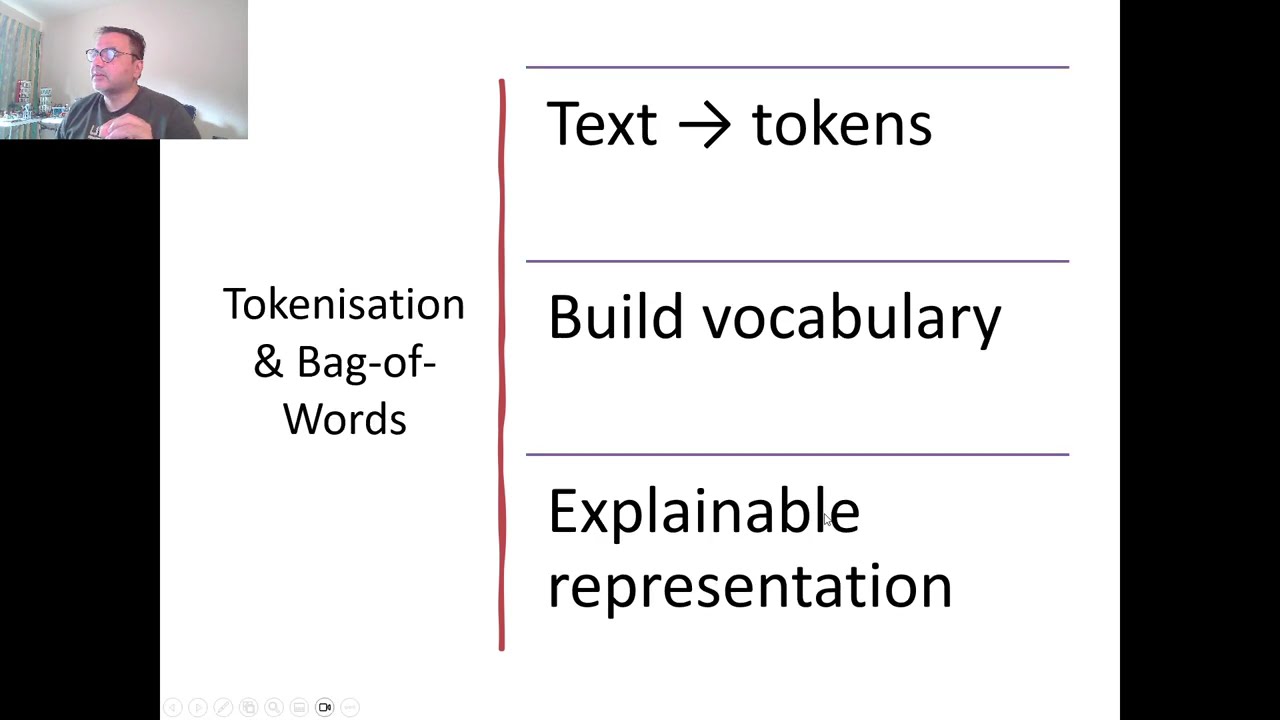 Tokenisation & Bag-of-Words

Text → tokens

Build vocabulary

Explainable representation